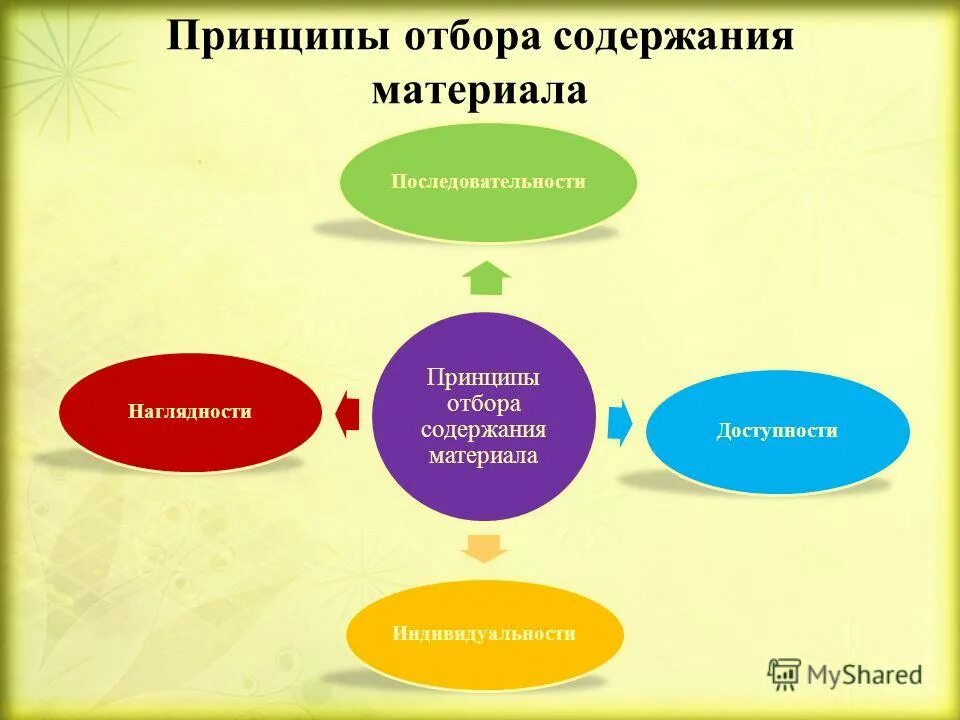 Принципы отбора содержания материала

Последовательности

Наглядности

Принципы отбора содержания материала

Доступности

Индивидуальности

MyShared